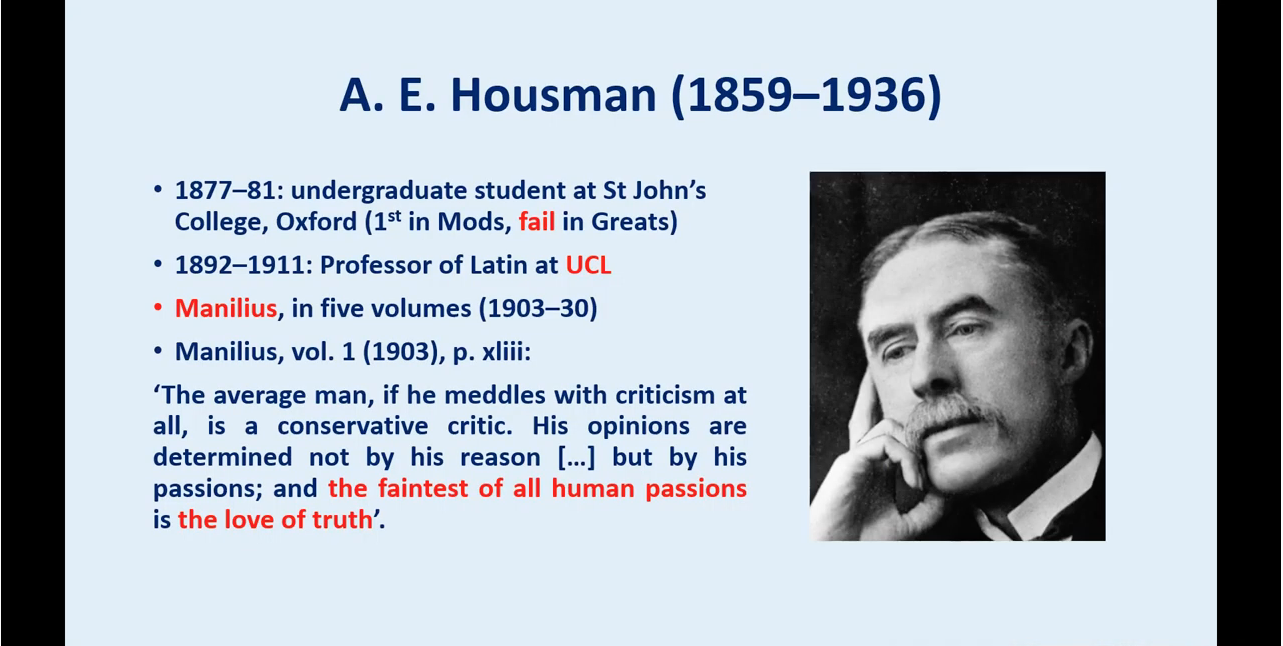 A. E. Housman (1859–1936)

• 1877–81: undergraduate student at St John's College, Oxford (1$^{st}$ in Mods, fail in Greats)

• 1892–1911: Professor of Latin at UCL

• Manilius, in five volumes (1903–30)

• Manilius, vol. 1 (1903), p. xliii:

'The average man, if he meddles with criticism at all, is a conservative critic. His opinions are determined not by his reason […] but by his passions; and the faintest of all human passions is the love of truth'.